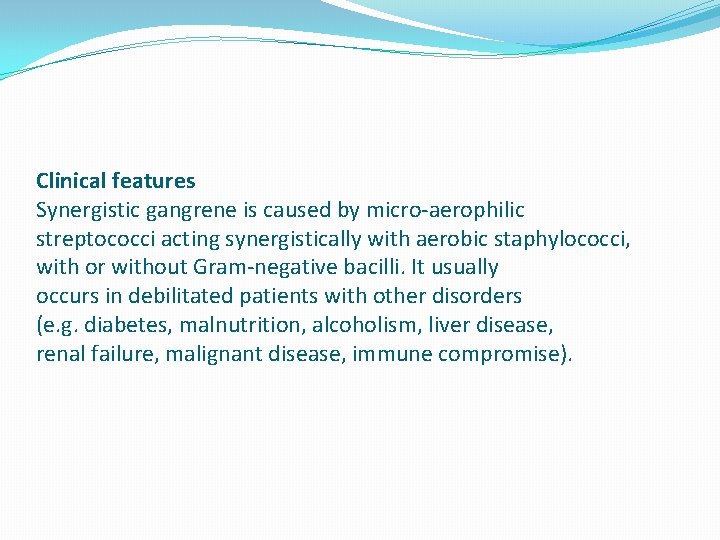 Clinical features
Synergistic gangrene is caused by micro-aerophilic streptococci acting synergistically with aerobic staphylococci, with or without Gram-negative bacilli. It usually occurs in debilitated patients with other disorders (e.g. diabetes, malnutrition, alcoholism, liver disease, renal failure, malignant disease, immune compromise).